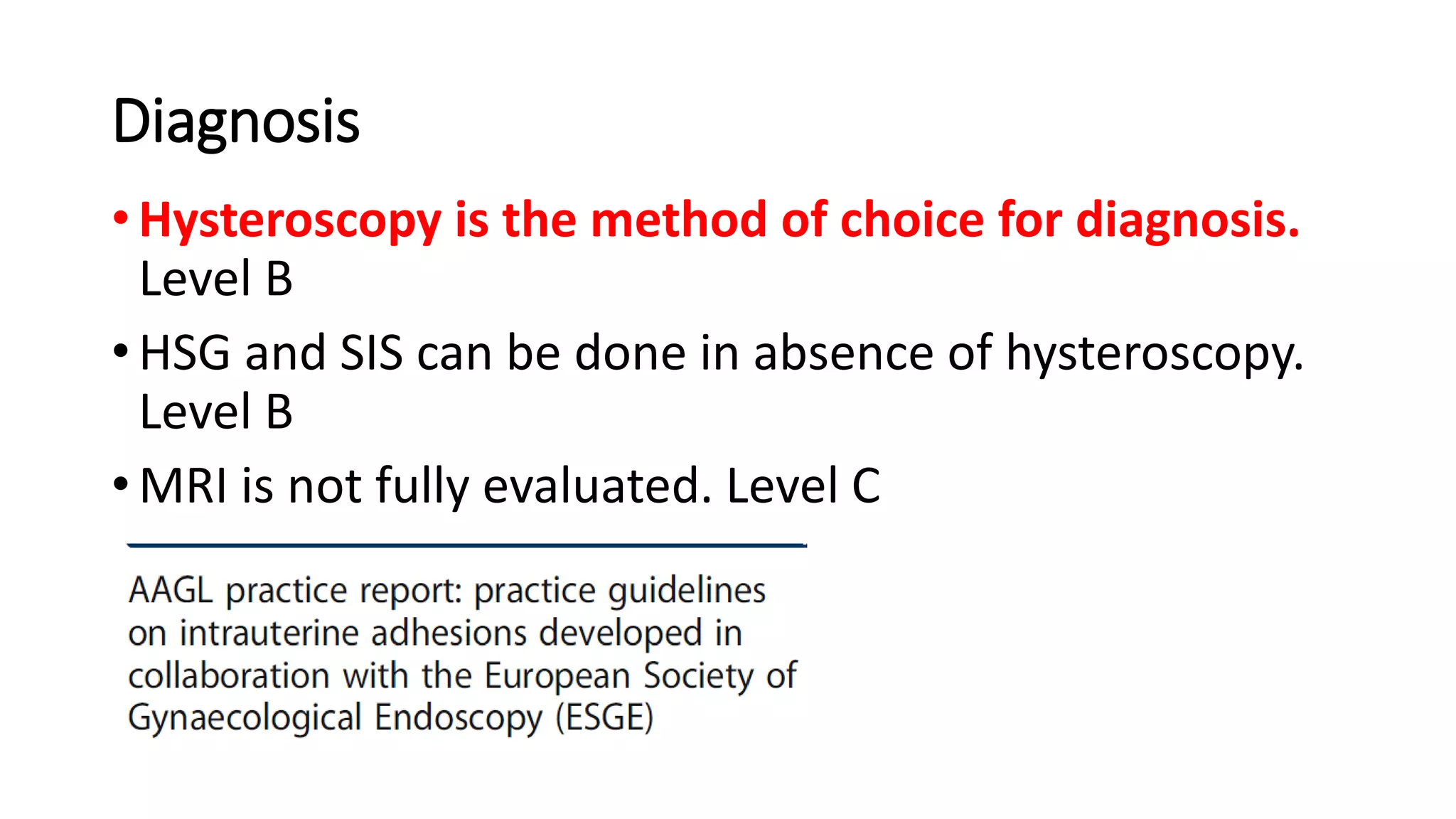 Diagnosis

• Hysteroscopy is the method of choice for diagnosis. Level B

• HSG and SIS can be done in absence of hysteroscopy. Level B

• MRI is not fully evaluated. Level C

AAGL practice report: practice guidelines on intrauterine adhesions developed in collaboration with the European Society of Gynaecological Endoscopy (ESGE)